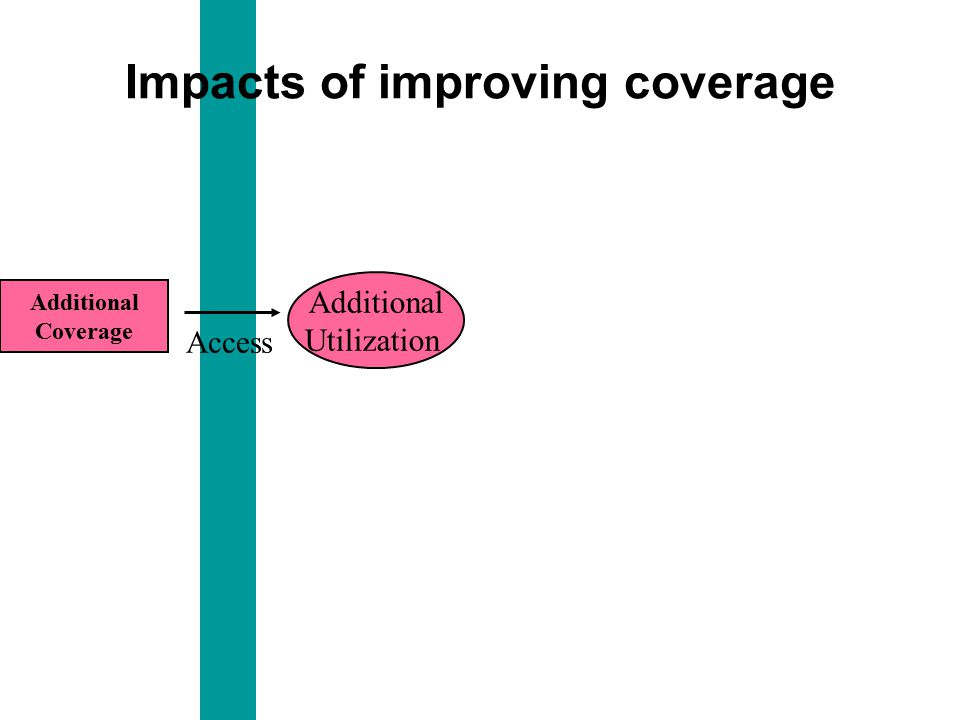 Impacts of improving coverage

Additional Coverage

Access

Additional Utilization